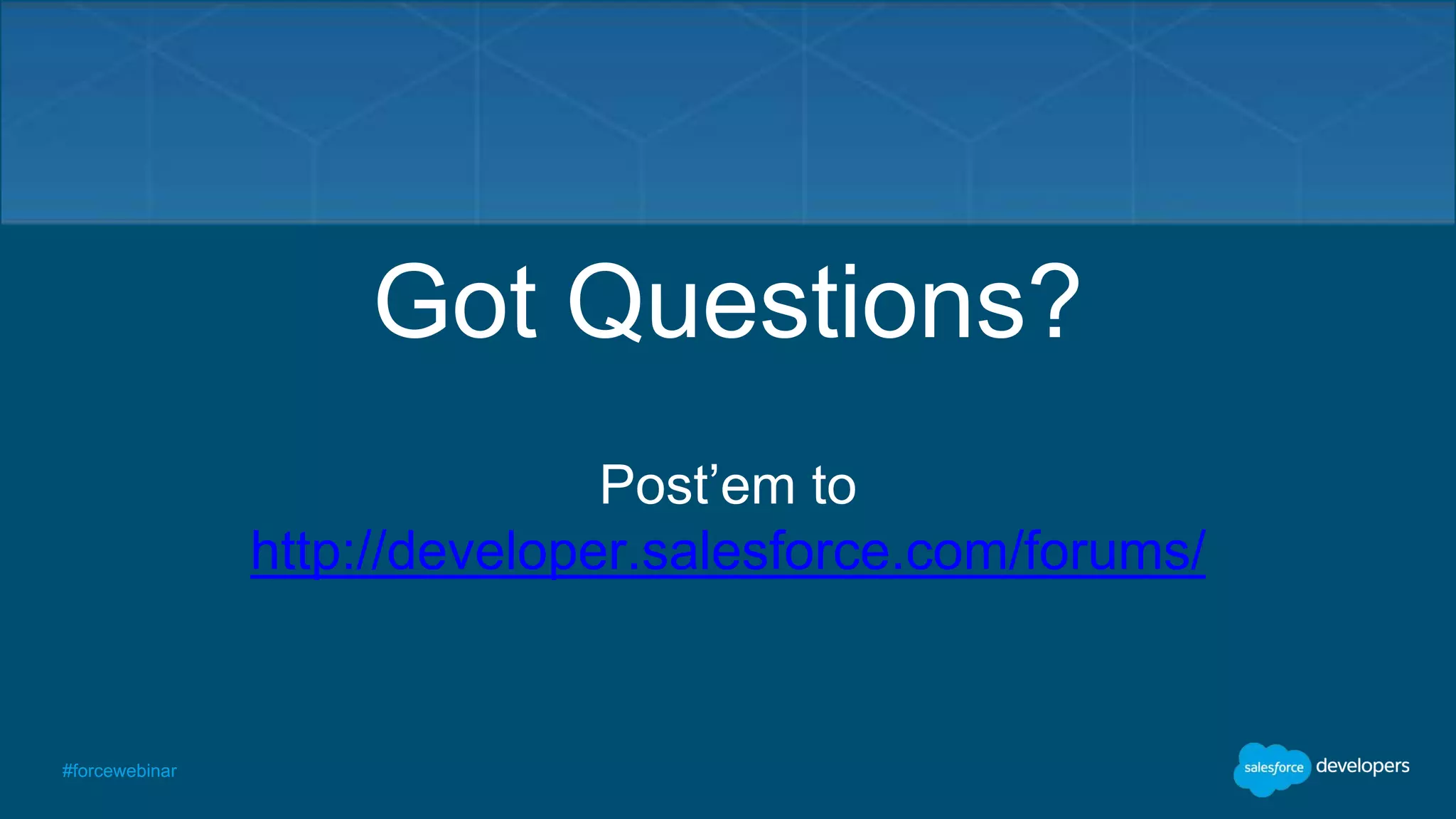 Got Questions?

Post’em to
http://developer.salesforce.com/forums/

#forcewebinar

salesforce developers